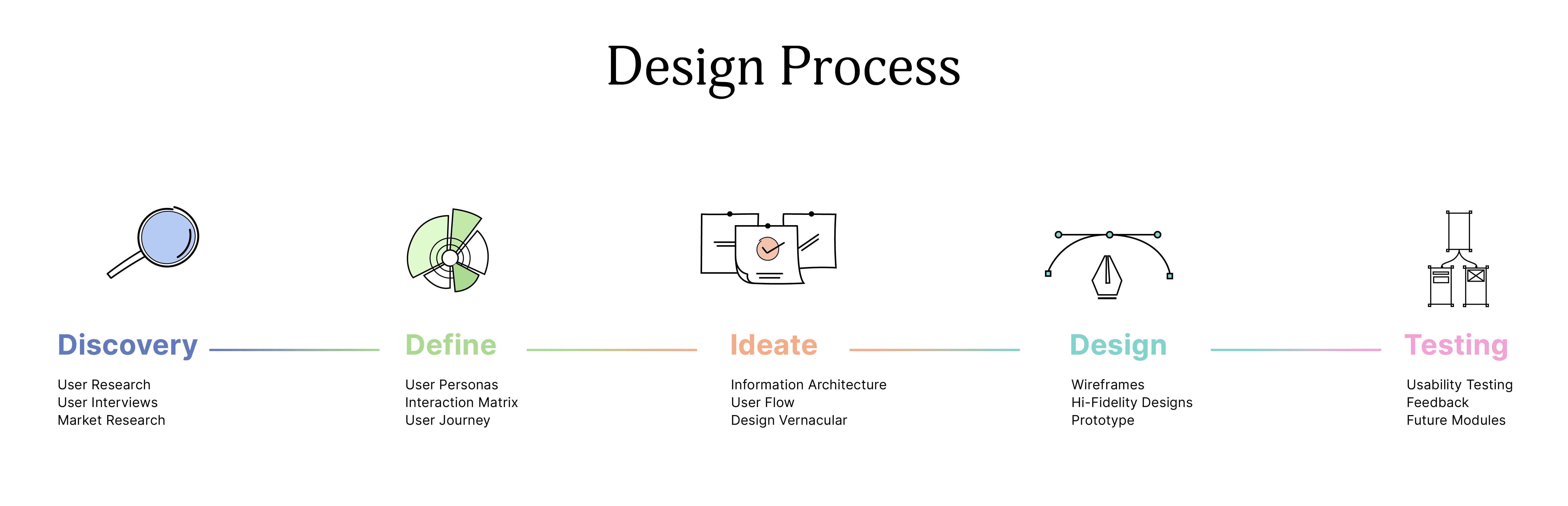 Design Process

Discovery

User Research
User Interviews
Market Research

Define

User Personas
Interaction Matrix
User Journey

Ideate

Information Architecture
User Flow
Design Vernacular

Design

Wireframes
Hi-Fidelity Designs
Prototype

Testing

Usability Testing
Feedback
Future Modules